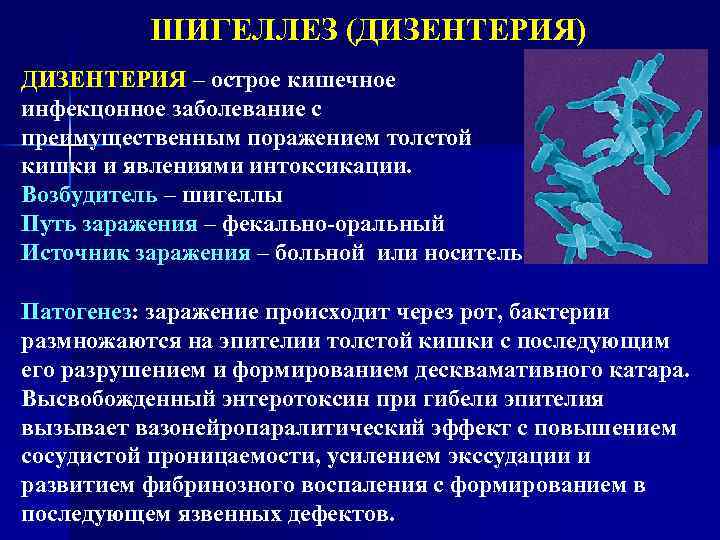 ШИГЕЛЛЕЗ (ДИЗЕНТЕРИЯ)

ДИЗЕНТЕРИЯ – острое кишечное инфекцонное заболевание с преимущественным поражением толстой кишки и явлениями интоксикации.
Возбудитель – шигеллы
Путь заражения – фекально-оральный
Источник заражения – больной или носитель

Патогенез: заражение происходит через рот, бактерии размножаются на эпителии толстой кишки с последующим его разрушением и формированием десквамативного катара. Высвобожденный энтеротоксин при гибели эпителия вызывает вазонейропаралитический эффект с повышением сосудистой проницаемости, усилением экссудации и развитием фибринозного воспаления с формированием в последующем язвенных дефектов.